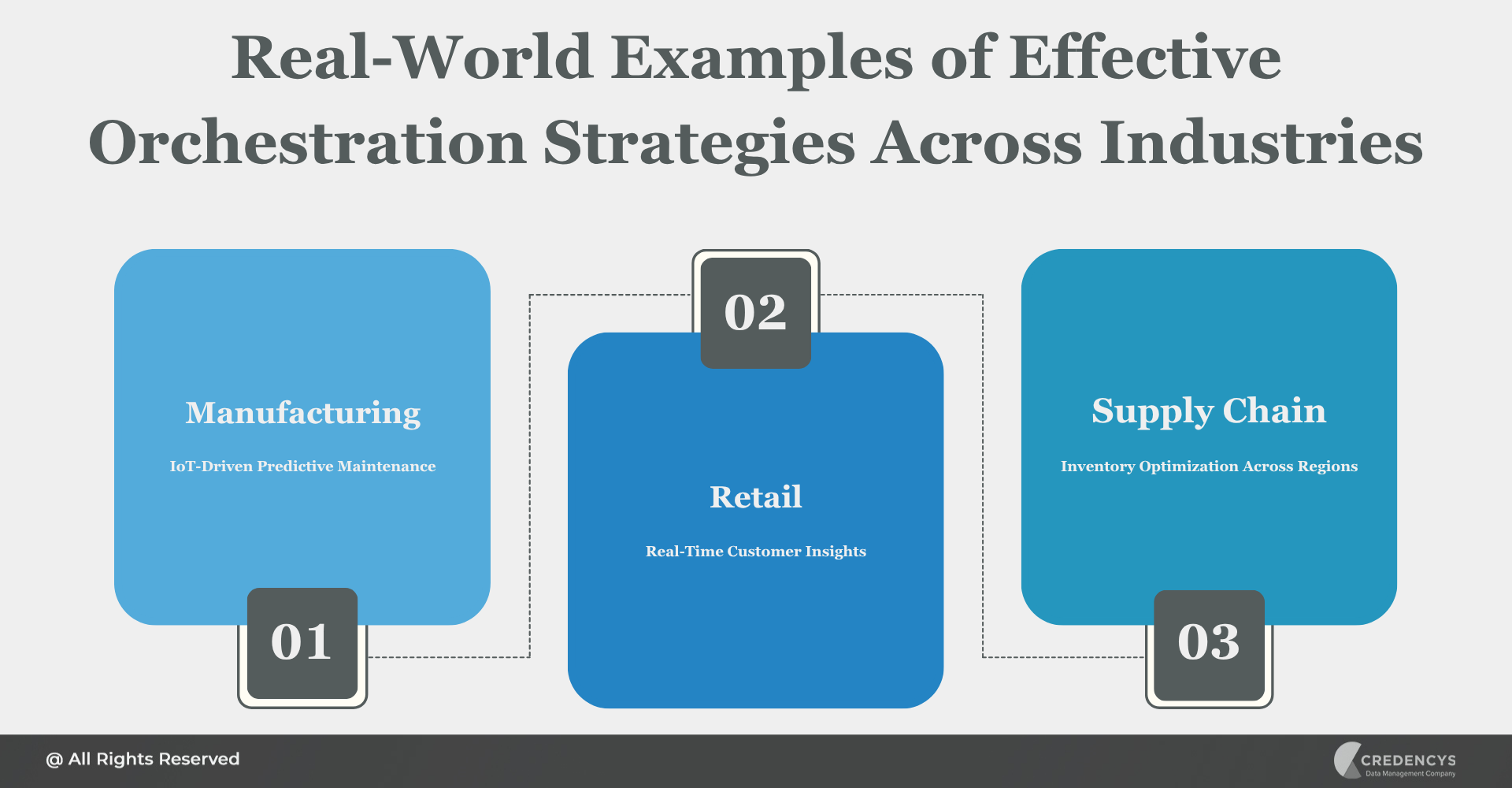 Real-World Examples of Effective Orchestration Strategies Across Industries

Manufacturing

IoT-Driven Predictive Maintenance

01

02

Retail

Real-Time Customer Insights

Supply Chain

Inventory Optimization Across Regions

03

@ All Rights Reserved

CREDENCYS
Data Management Company